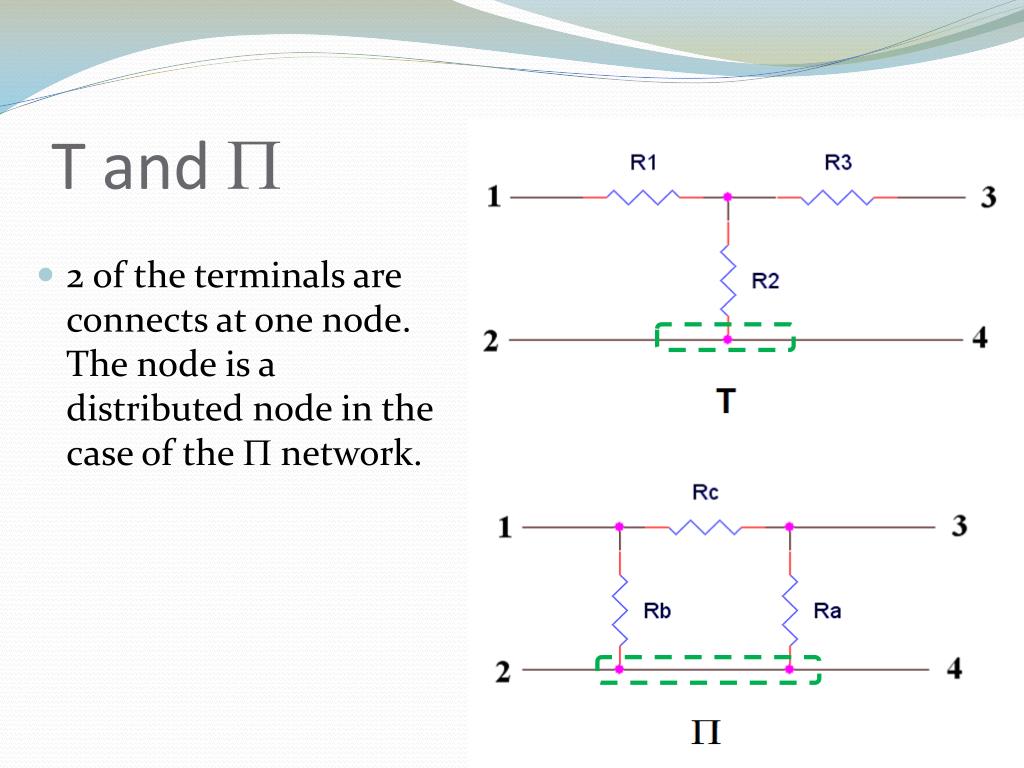 T and Π

2 of the terminals are connects at one node. The node is a distributed node in the case of the Π network.

R1

R3

1

3

R2

2

4

T

Rc

1

3

Rb

Ra

2

4

Π